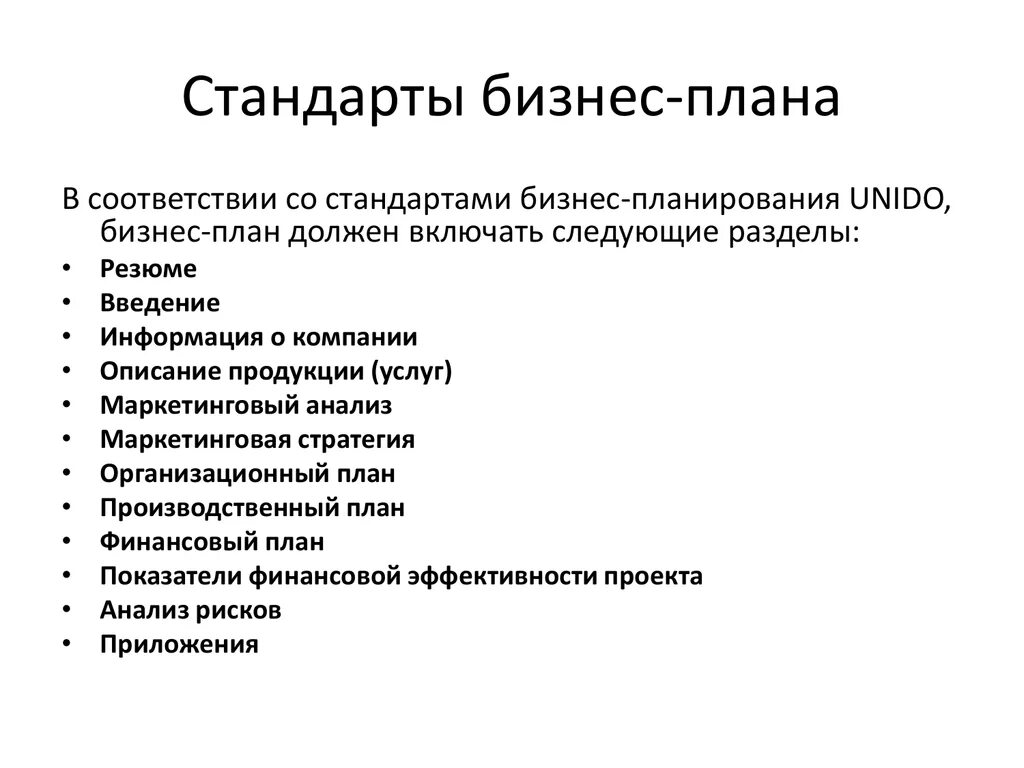 Стандарты бизнес-плана

В соответствии со стандартами бизнес-планирования UNIDO, бизнес-план должен включать следующие разделы:

• Резюме
• Введение
• Информация о компании
• Описание продукции (услуг)
• Маркетинговый анализ
• Маркетинговая стратегия
• Организационный план
• Производственный план
• Финансовый план
• Показатели финансовой эффективности проекта
• Анализ рисков
• Приложения